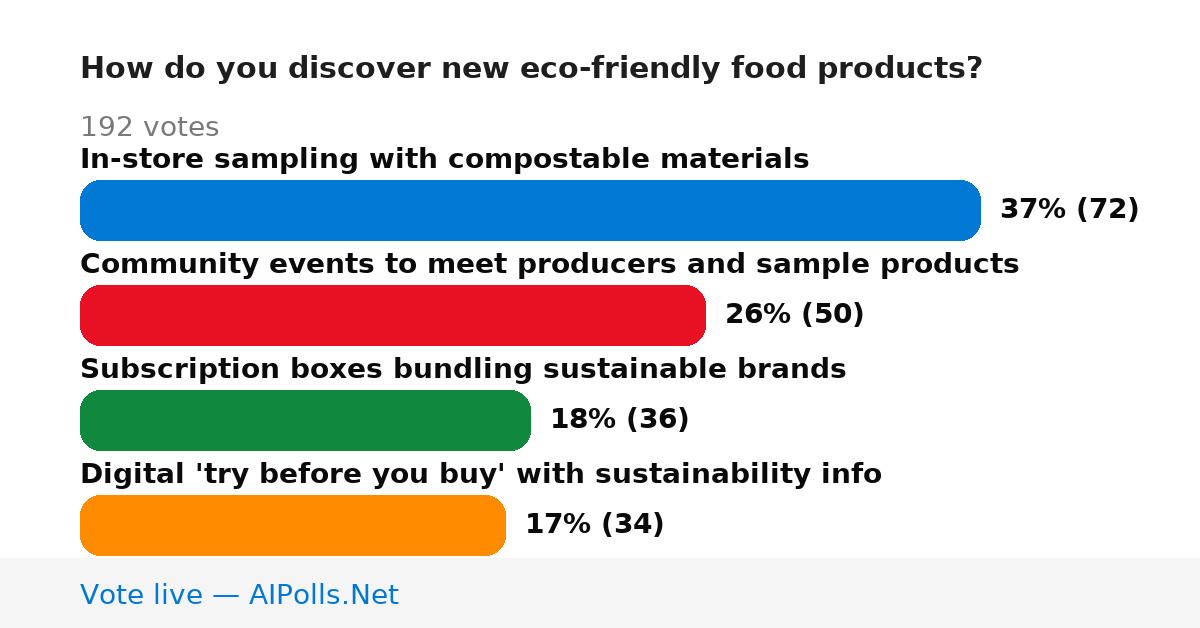 How do you discover new eco-friendly food products?

192 votes

In-store sampling with compostable materials

37% (72)

Community events to meet producers and sample products

26% (50)

Subscription boxes bundling sustainable brands

18% (36)

Digital 'try before you buy' with sustainability info

17% (34)

Vote live — AIPolls.Net